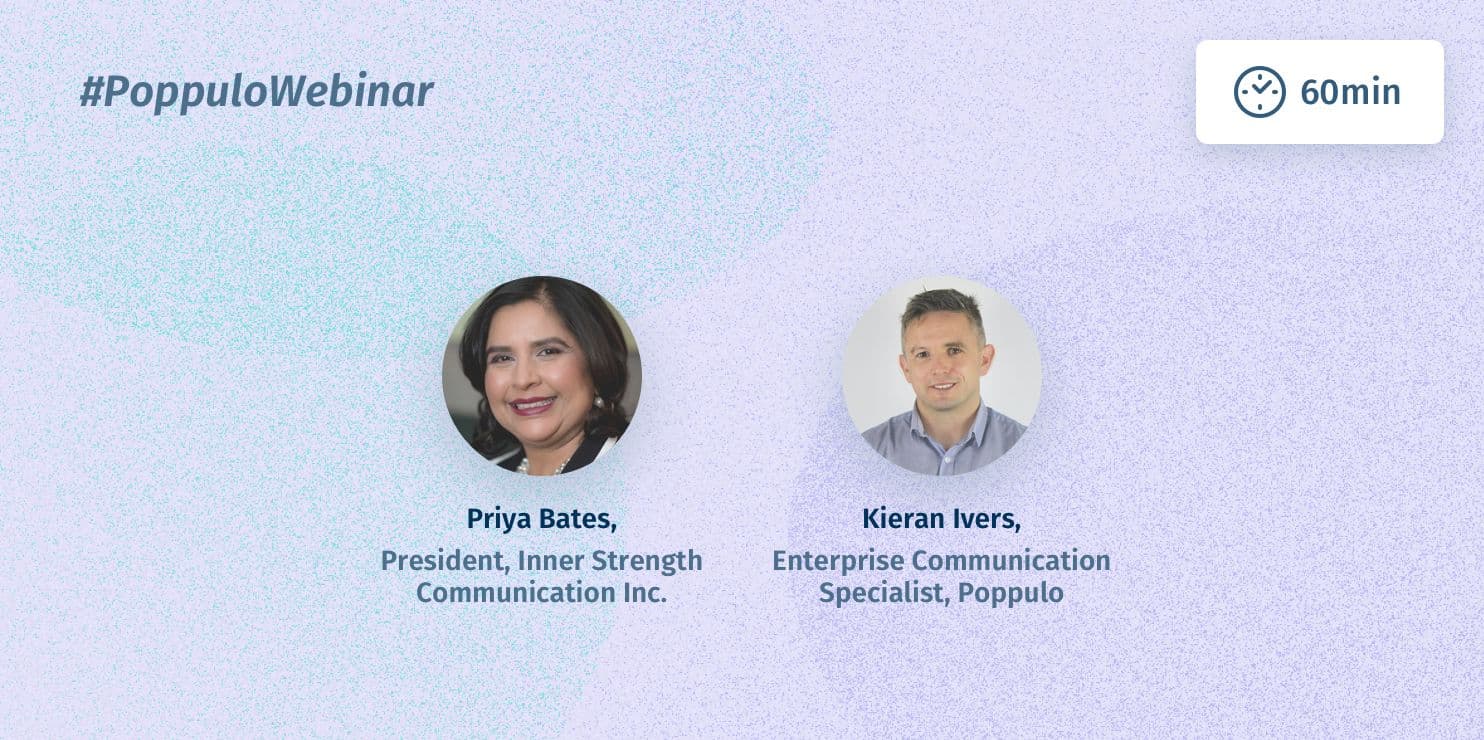 #PoppuloWebinar

60min

Priya Bates,
President, Inner Strength Communication Inc.

Kieran Ivers,
Enterprise Communication Specialist, Poppulo